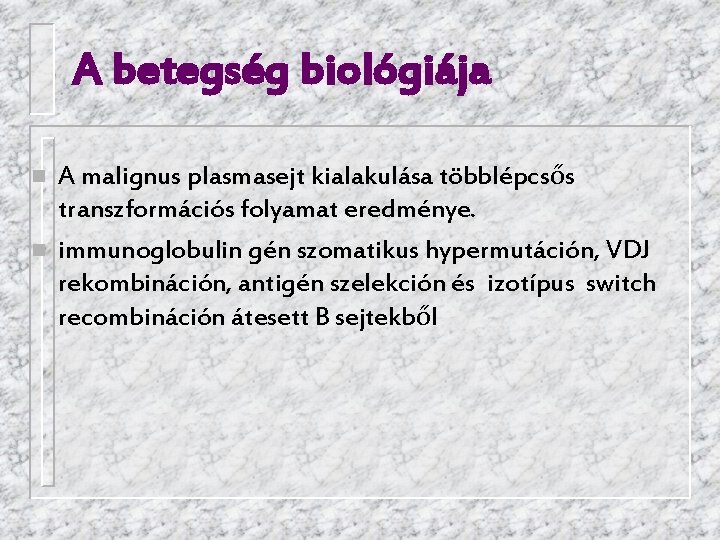 A betegség biológiája

A malignus plasmasejt kialakulása többlépcsős transzformációs folyamat eredménye.

immunoglobulin gén szomatikus hypermutáción, VDJ rekombináción, antigén szelekción és izotípus switch recombináción átesett B sejtekből